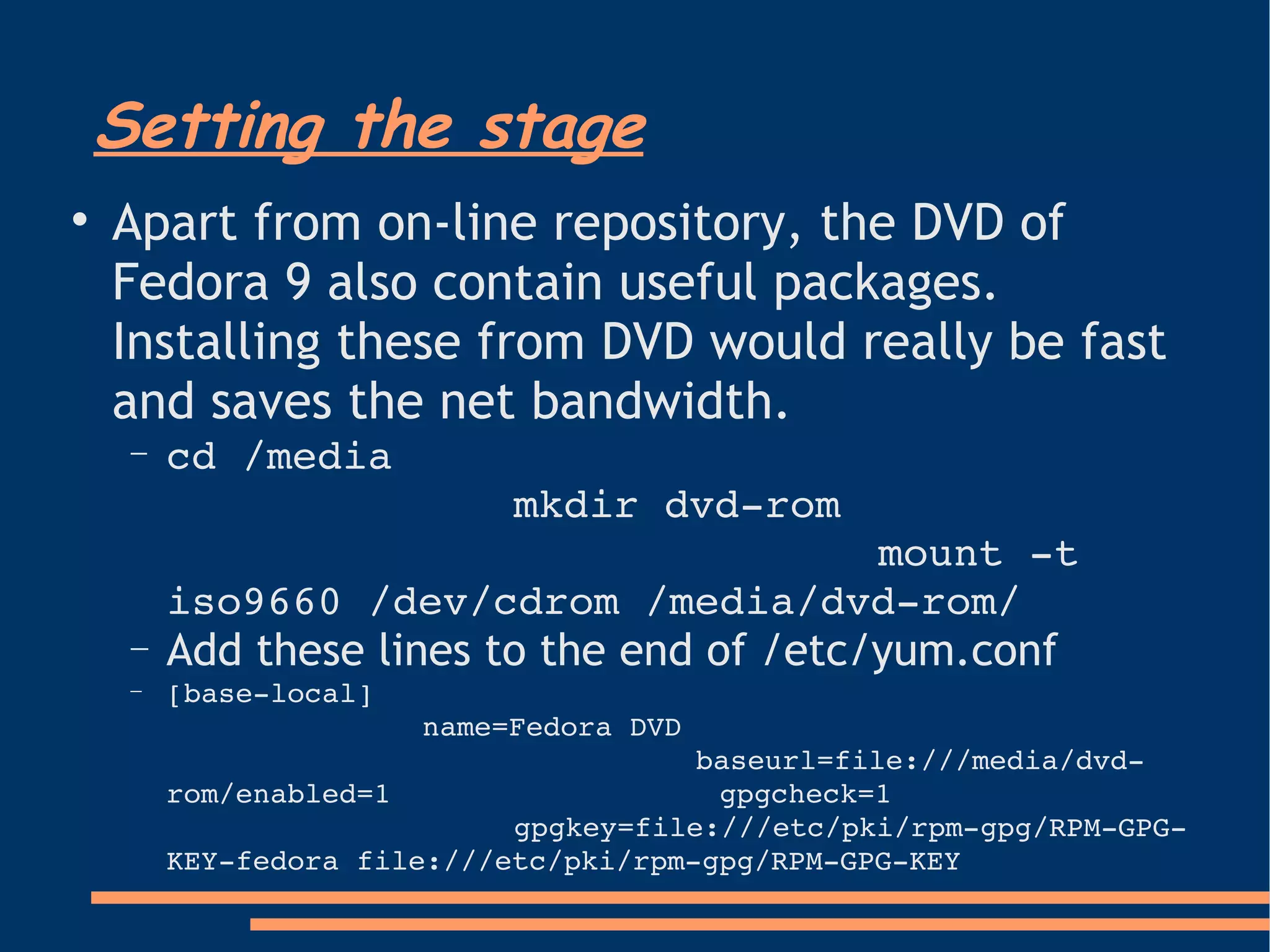 Setting the stage

• Apart from on-line repository, the DVD of Fedora 9 also contain useful packages. Installing these from DVD would really be fast and saves the net bandwidth.
– cd /media mkdir dvd-rom mount -t iso9660 /dev/cdrom /media/dvd-rom/
– Add these lines to the end of /etc/yum.conf
– [base-local] name=Fedora DVD baseurl=file:///media/dvd-rom/enabled=1 gpgcheck=1 gpgkey=file:///etc/pki/rpm-gpg/RPM-GPG-KEY-fedora file:///etc/pki/rpm-gpg/RPM-GPG-KEY